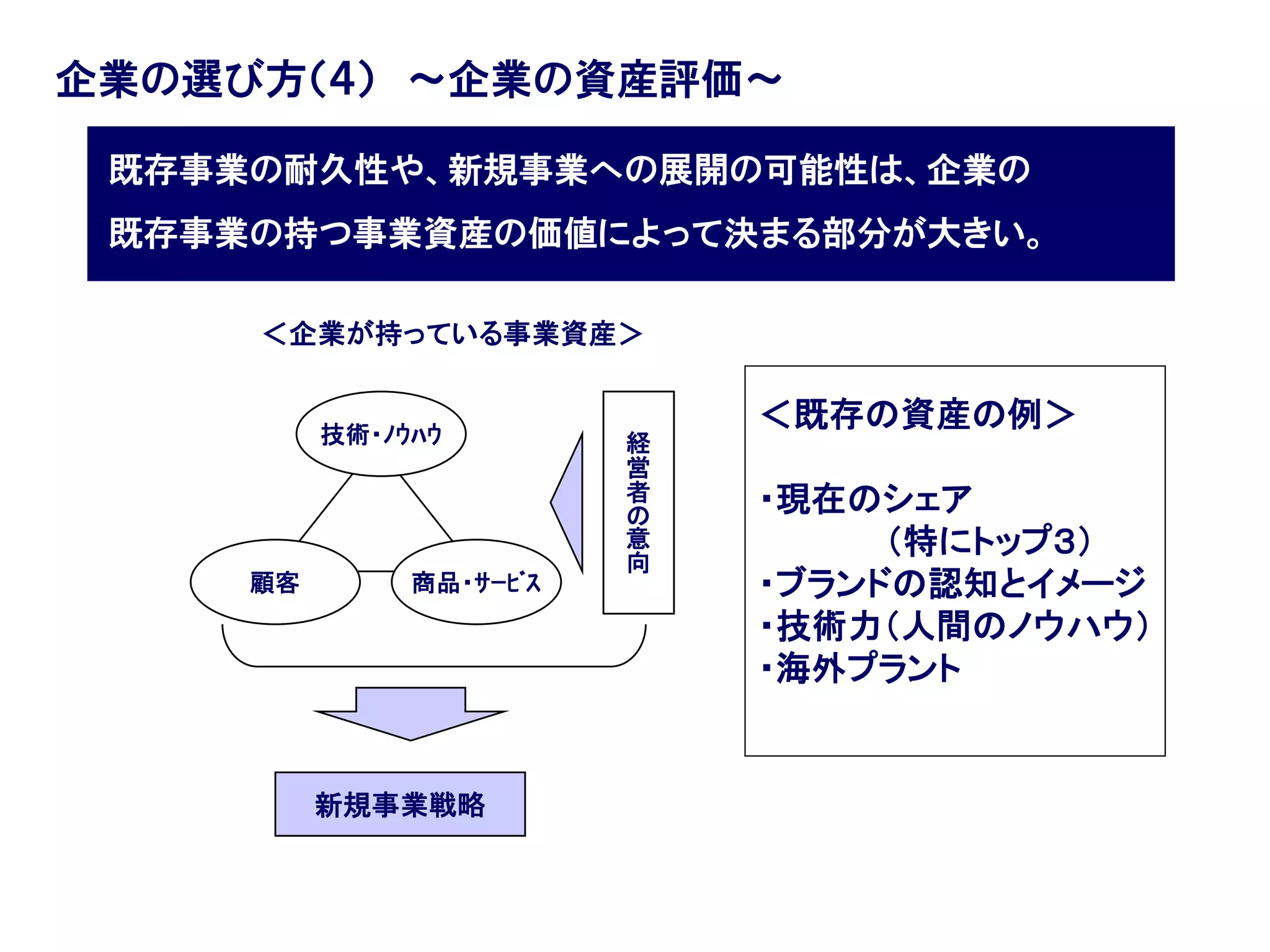 企業の選び方(4) ～企業の資産評価～

既存事業の耐久性や、新規事業への展開の可能性は、企業の既存事業の持つ事業資産の価値によって決まる部分が大きい。

＜企業が持っている事業資産＞

技術・ノウハウ

顧客

商品・サービス

経営者の意向

新規事業戦略

＜既存の資産の例＞

・現在のシェア
（特にトップ3）
・ブランドの認知とイメージ
・技術力（人間のノウハウ）
・海外プラント